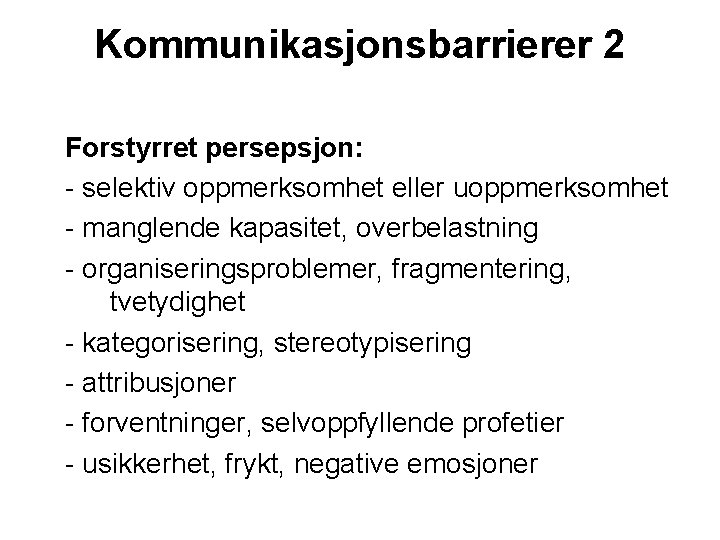 Kommunikasjonsbarrierer 2

Forstyrret persepsjon:
- selektiv oppmerksomhet eller uoppmerksomhet
- manglende kapasitet, overbelastning
- organiseringsproblemer, fragmentering, tvetydighet
- kategorisering, stereotypisering
- attribusjoner
- forventninger, selvoppfyllende profetier
- usikkerhet, frykt, negative emosjoner